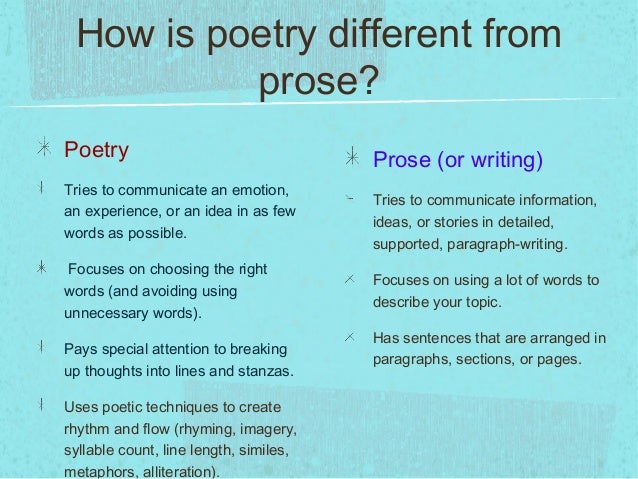 How is poetry different from prose?

Poetry

Tries to communicate an emotion, an experience, or an idea in as few words as possible.

Focuses on choosing the right words (and avoiding using unnecessary words).

Pays special attention to breaking up thoughts into lines and stanzas.

Uses poetic techniques to create rhythm and flow (rhyming, imagery, syllable count, line length, similes, metaphors, alliteration).

Prose (or writing)

Tries to communicate information, ideas, or stories in detailed, supported, paragraph-writing.

Focuses on using a lot of words to describe your topic.

Has sentences that are arranged in paragraphs, sections, or pages.